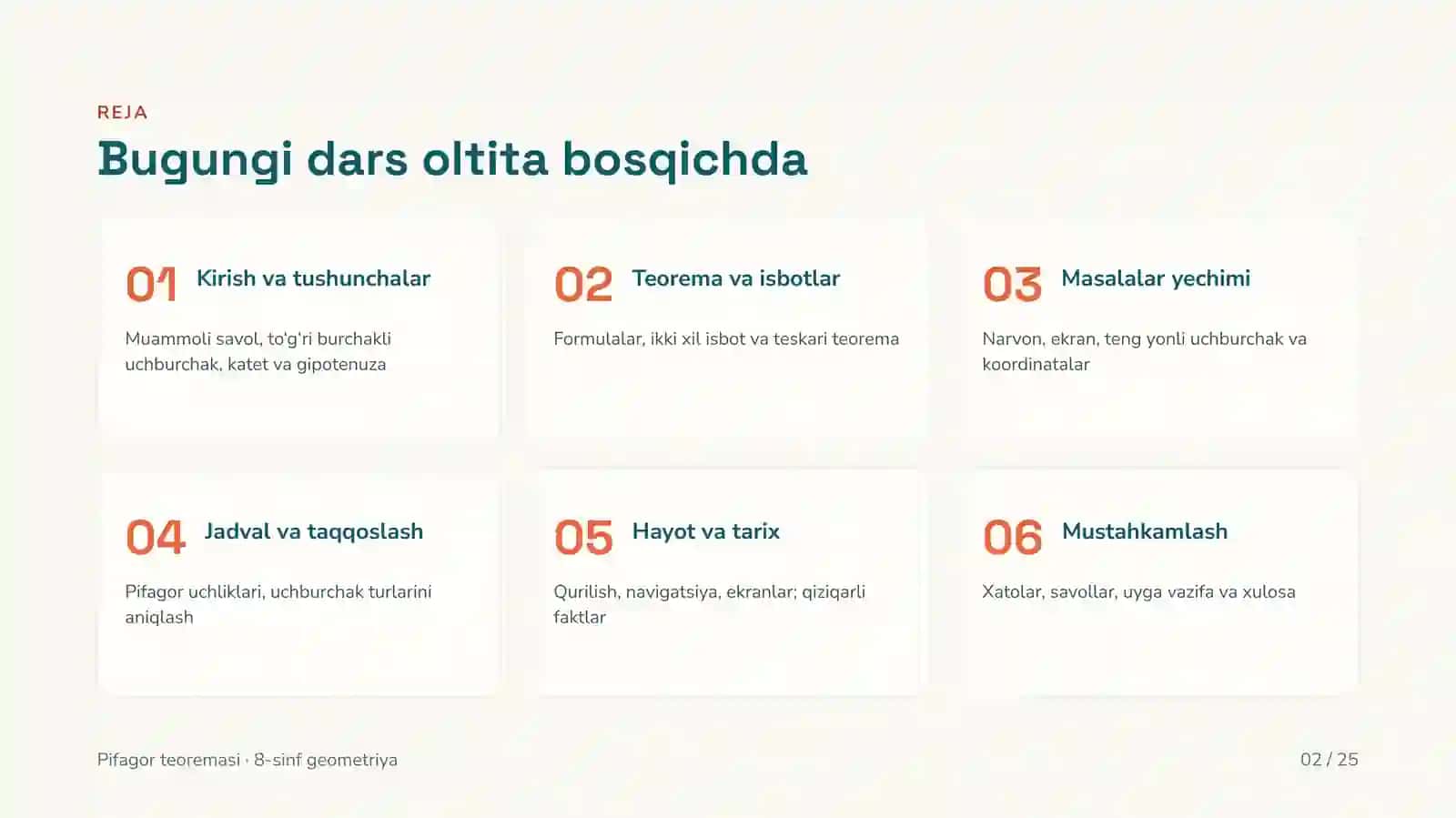 REJA

Bugungi dars oltita bosqichda

01 Kirish va tushunchalar

Muammoli savol, to'g'ri burchakli uchburchak, katet va gipotenuza

02 Teorema va isbotlar

Formulalar, ikki xil isbot va teskari teorema

03 Masalalar yechimi

Narvon, ekran, teng yonli uchburchak va koordinatalar

04 Jadval va taqqoslash

Pifagor uchliklari, uchburchak turlarini aniqlash

05 Hayot va tarix

Qurilish, navigatsiya, ekranlar; qiziqarli faktlar

06 Mustahkamlash

Xatolar, savollar, uyga vazifa va xulosa

Pifagor teoremasi · 8-sinf geometriya

02 / 25